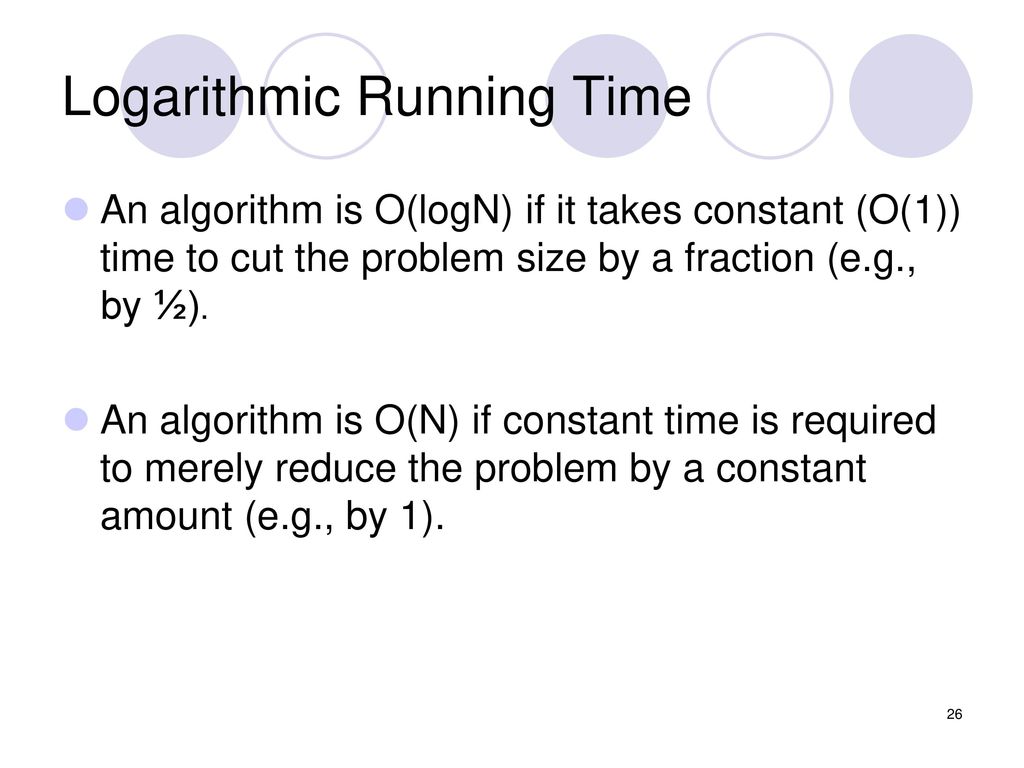 Logarithmic Running Time

An algorithm is O(logN) if it takes constant (O(1)) time to cut the problem size by a fraction (e.g., by ½).

An algorithm is O(N) if constant time is required to merely reduce the problem by a constant amount (e.g., by 1).

26